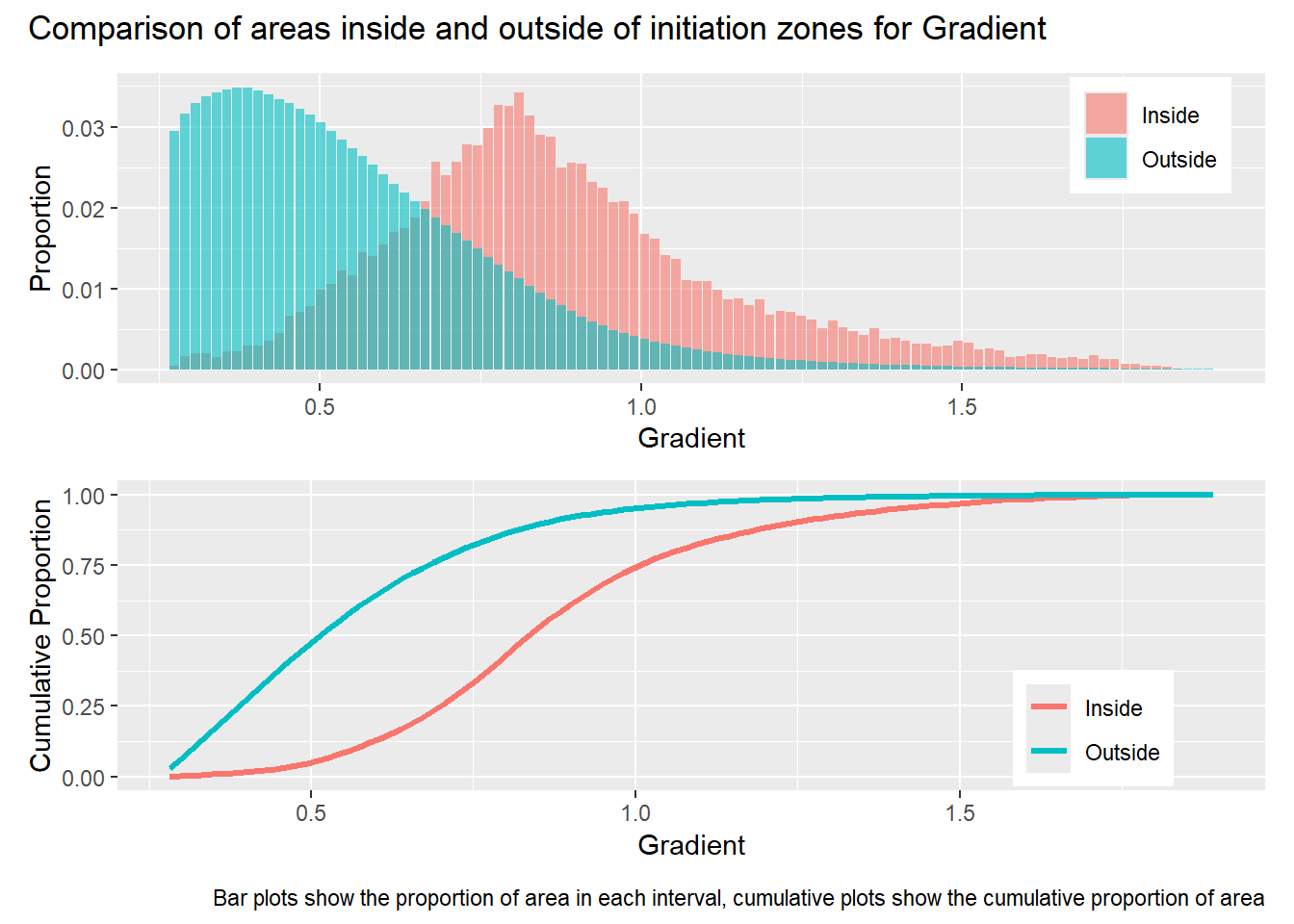 Comparison of areas inside and outside of initiation zones for Gradient

Proportion

0.03
0.02
0.01
0.00

0.5
1.0
1.5

Gradient

Inside
Outside

Cumulative Proportion

1.00
0.75
0.50
0.25
0.00

0.5
1.0
1.5

Gradient

Inside
Outside

Bar plots show the proportion of area in each interval, cumulative plots show the cumulative proportion of area